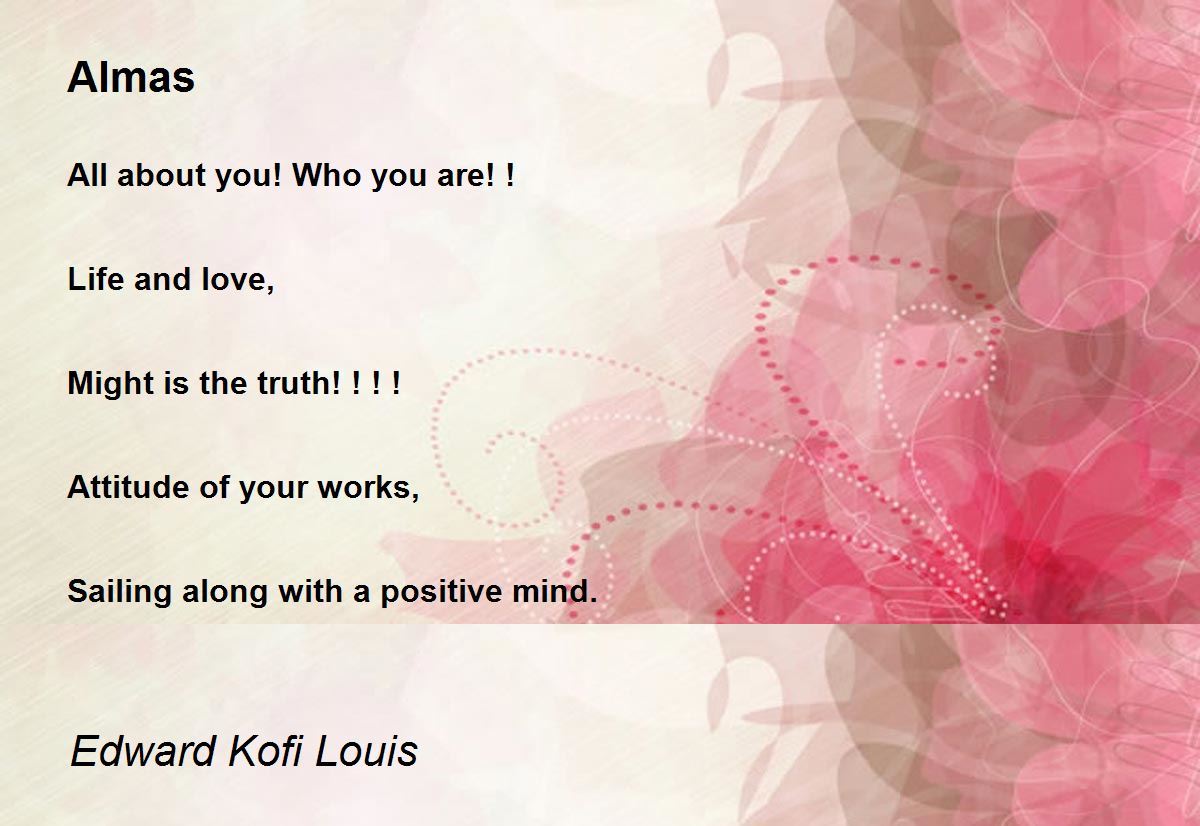 Almas

All about you! Who you are! !

Life and love,

Might is the truth! ! ! !

Attitude of your works,

Sailing along with a positive mind.

Edward Kofi Louis